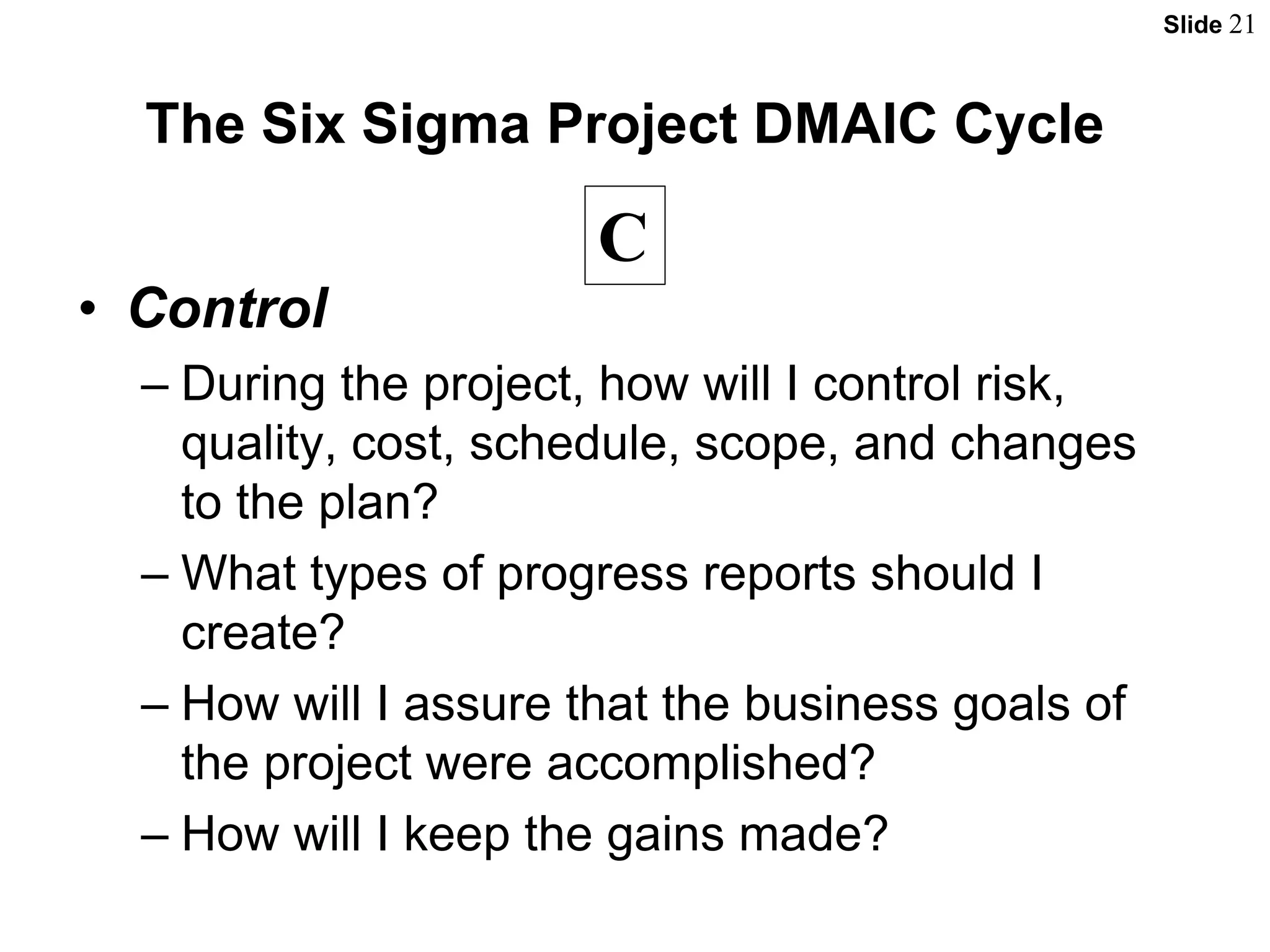 Slide 21

The Six Sigma Project DMAIC Cycle

C

• Control
– During the project, how will I control risk, quality, cost, schedule, scope, and changes to the plan?
– What types of progress reports should I create?
– How will I assure that the business goals of the project were accomplished?
– How will I keep the gains made?